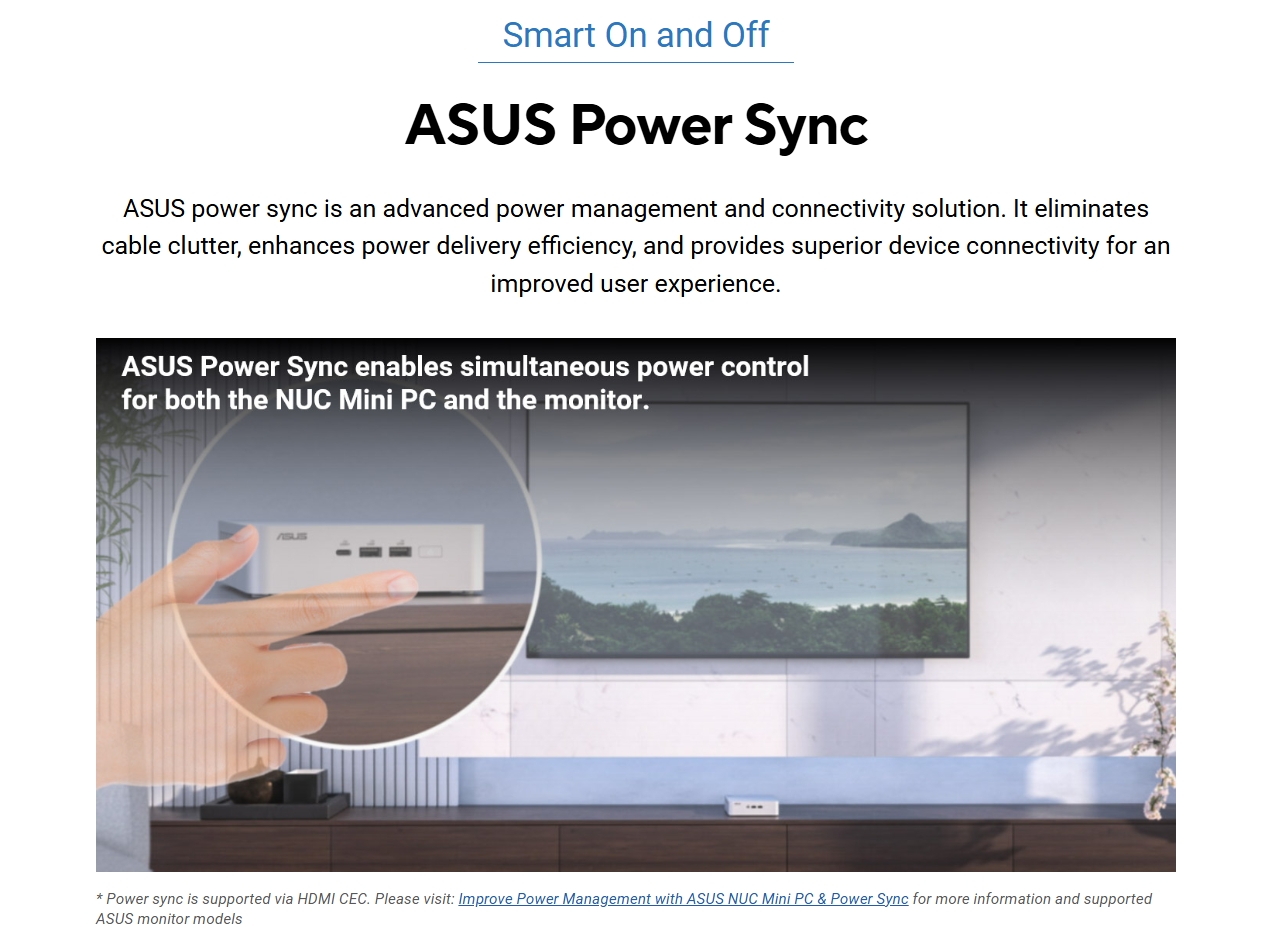 Smart On and Off

ASUS Power Sync

ASUS power sync is an advanced power management and connectivity solution. It eliminates cable clutter, enhances power delivery efficiency, and provides superior device connectivity for an improved user experience.

ASUS Power Sync enables simultaneous power control for both the NUC Mini PC and the monitor.

ASUS

* Power sync is supported via HDMI CEC. Please visit: Improve Power Management with ASUS NUC Mini PC & Power Sync for more information and supported ASUS monitor models